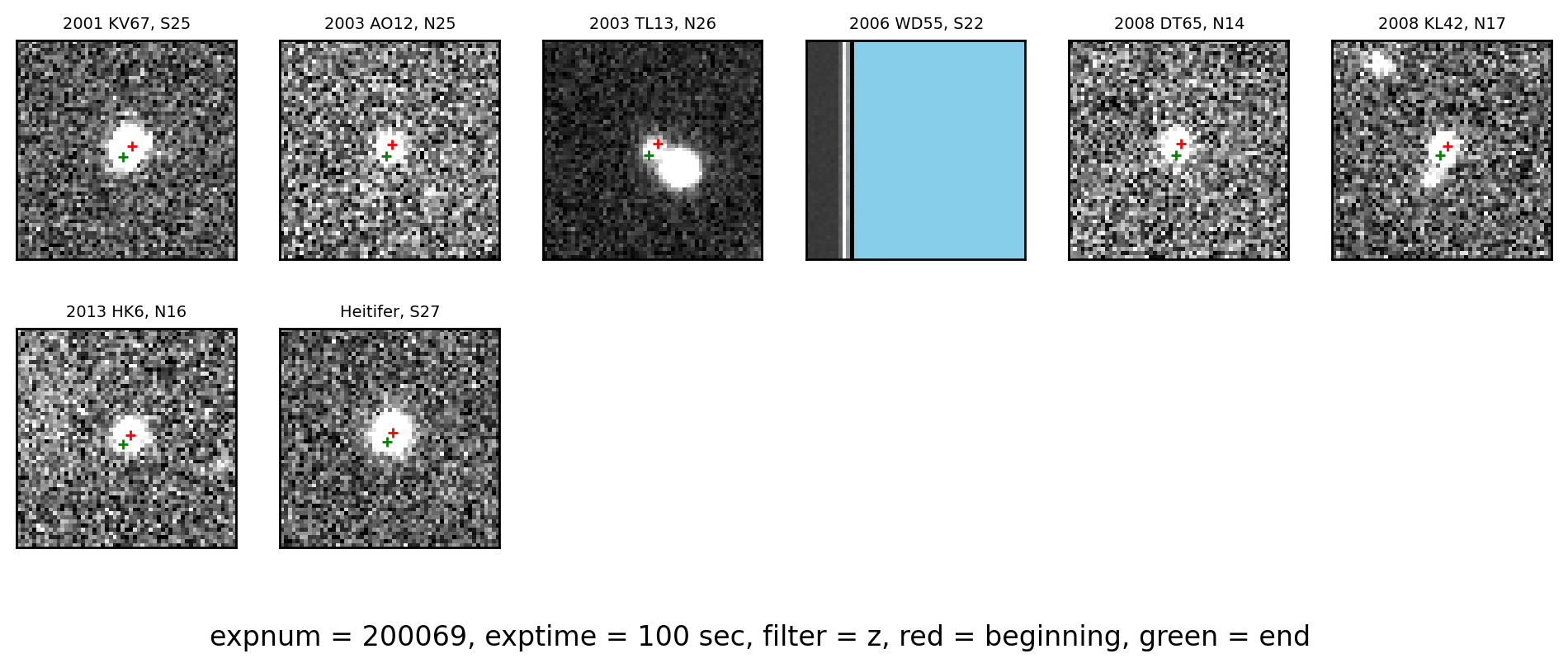 2001 KV67, S25

2003 AO12, N25

2003 TL13, N26

2006 WD55, S22

2008 DT65, N14

2008 KL42, N17

2013 HK6, N16

Heitifer, S27

expnum = 200069, exptime = 100 sec, filter = z, red = beginning, green = end